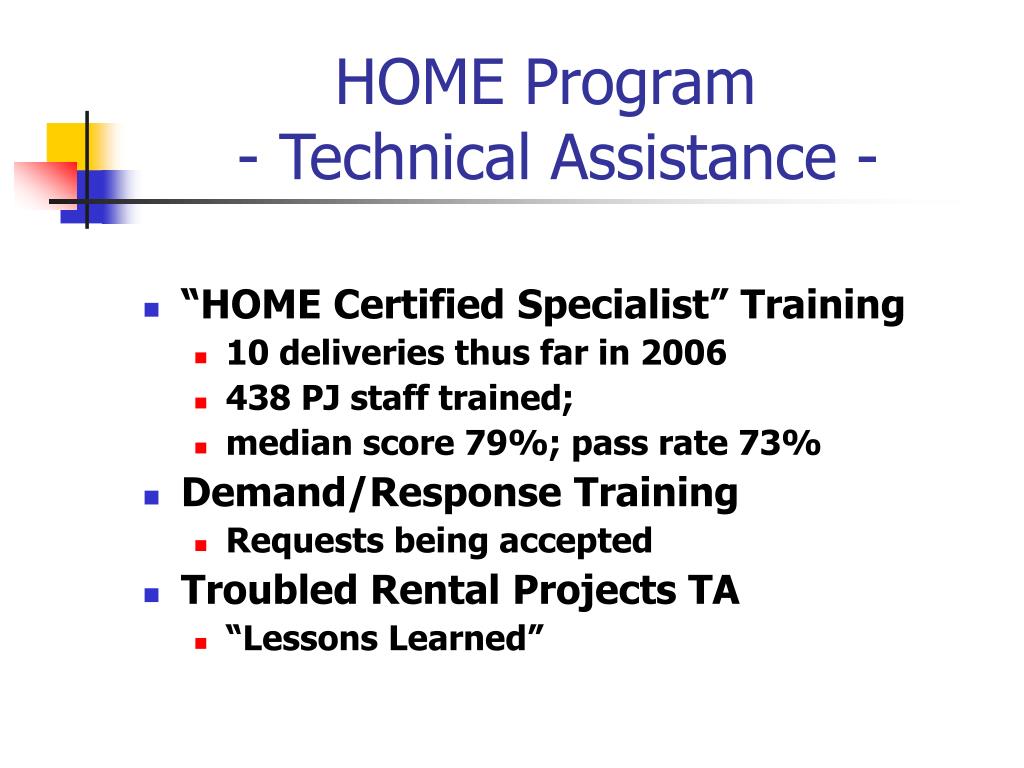 HOME Program
- Technical Assistance -

- “HOME Certified Specialist” Training
  - 10 deliveries thus far in 2006
  - 438 PJ staff trained;
  - median score 79%; pass rate 73%
- Demand/Response Training
  - Requests being accepted
- Troubled Rental Projects TA
  - “Lessons Learned”